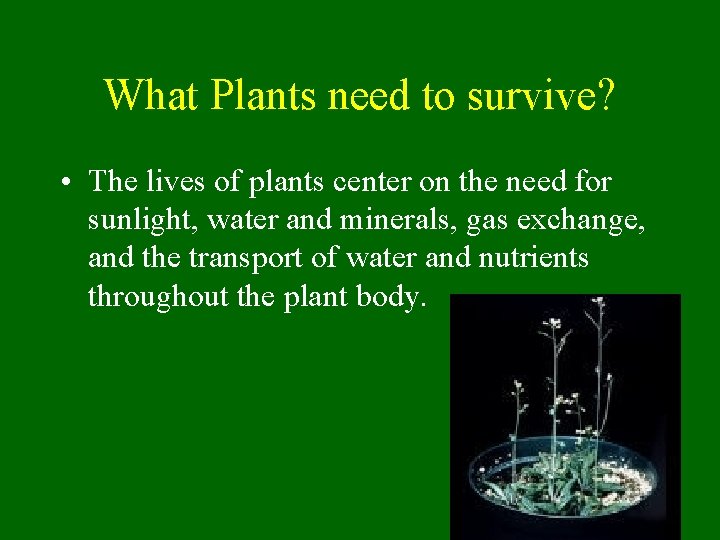 What Plants need to survive?

• The lives of plants center on the need for sunlight, water and minerals, gas exchange, and the transport of water and nutrients throughout the plant body.